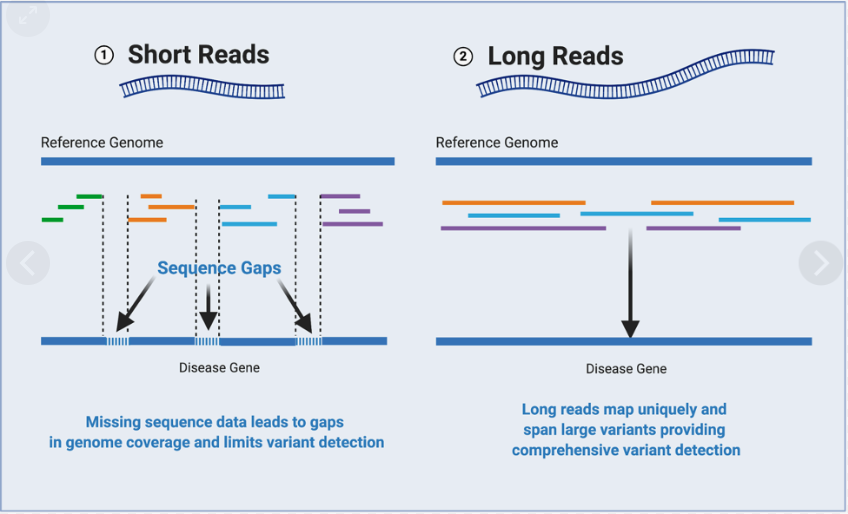 ① Short Reads

Reference Genome

Sequence Gaps

Disease Gene

Missing sequence data leads to gaps in genome coverage and limits variant detection

② Long Reads

Reference Genome

Disease Gene

Long reads map uniquely and span large variants providing comprehensive variant detection